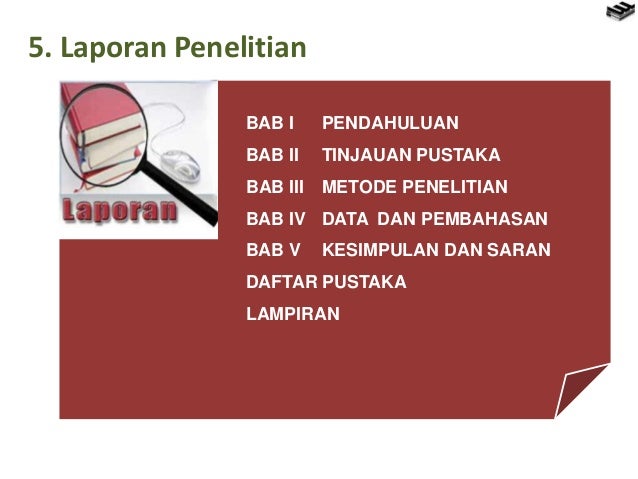 5. Laporan Penelitian

Laporan

BAB I PENDAHULUAN

BAB II TINJAUAN PUSTAKA

BAB III METODE PENELITIAN

BAB IV DATA DAN PEMBAHASAN

BAB V KESIMPULAN DAN SARAN

DAFTAR PUSTAKA

LAMPIRAN